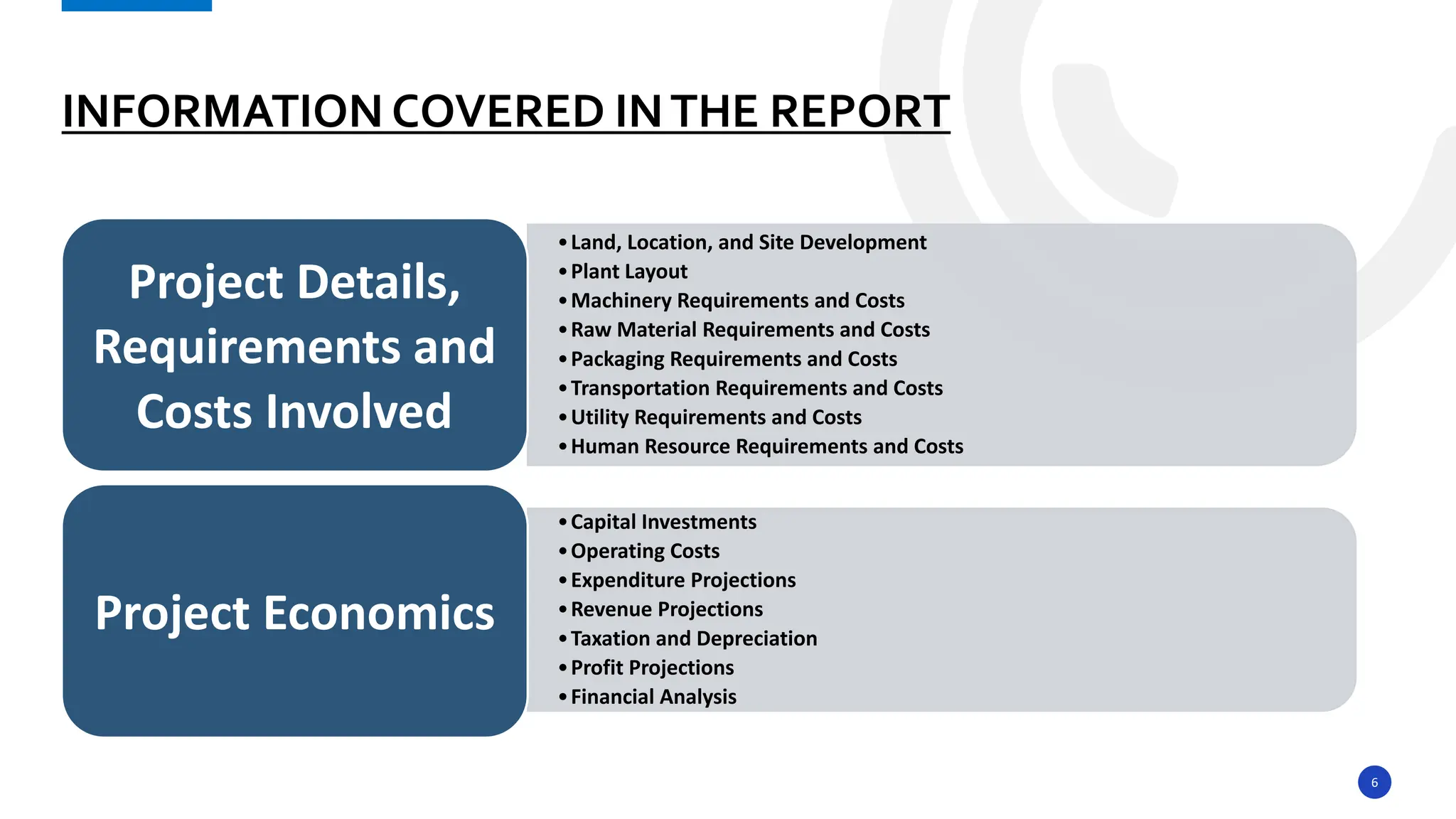 INFORMATION COVERED IN THE REPORT

Project Details, Requirements and Costs Involved

• Land, Location, and Site Development
• Plant Layout
• Machinery Requirements and Costs
• Raw Material Requirements and Costs
• Packaging Requirements and Costs
• Transportation Requirements and Costs
• Utility Requirements and Costs
• Human Resource Requirements and Costs

Project Economics

• Capital Investments
• Operating Costs
• Expenditure Projections
• Revenue Projections
• Taxation and Depreciation
• Profit Projections
• Financial Analysis

6